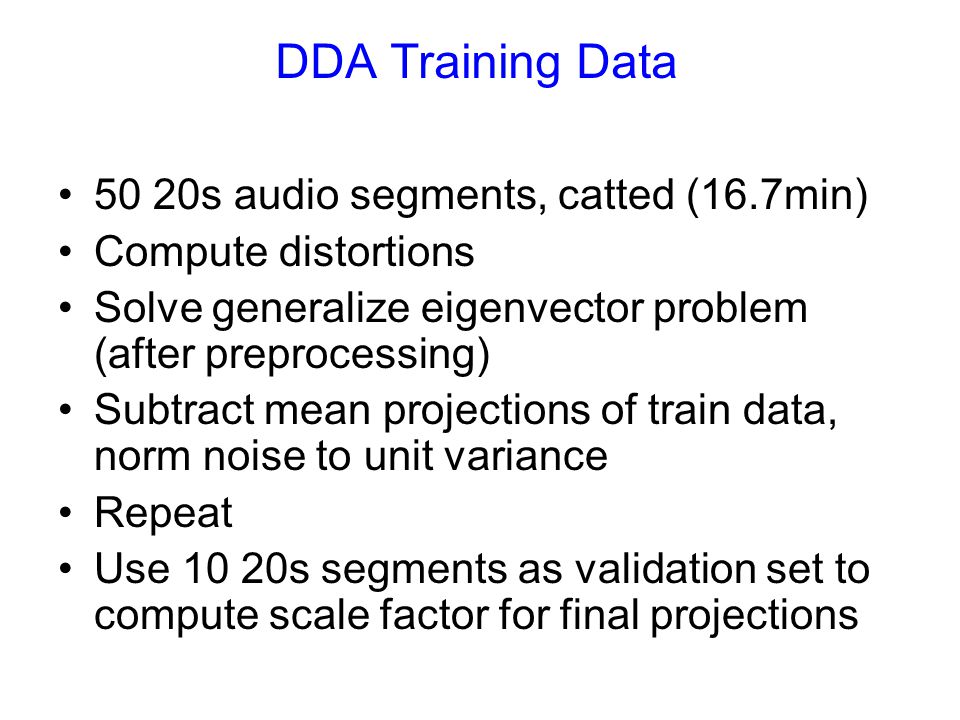 DDA Training Data

• 50 20s audio segments, catted (16.7min)
• Compute distortions
• Solve generalize eigenvector problem (after preprocessing)
• Subtract mean projections of train data, norm noise to unit variance
• Repeat
• Use 10 20s segments as validation set to compute scale factor for final projections